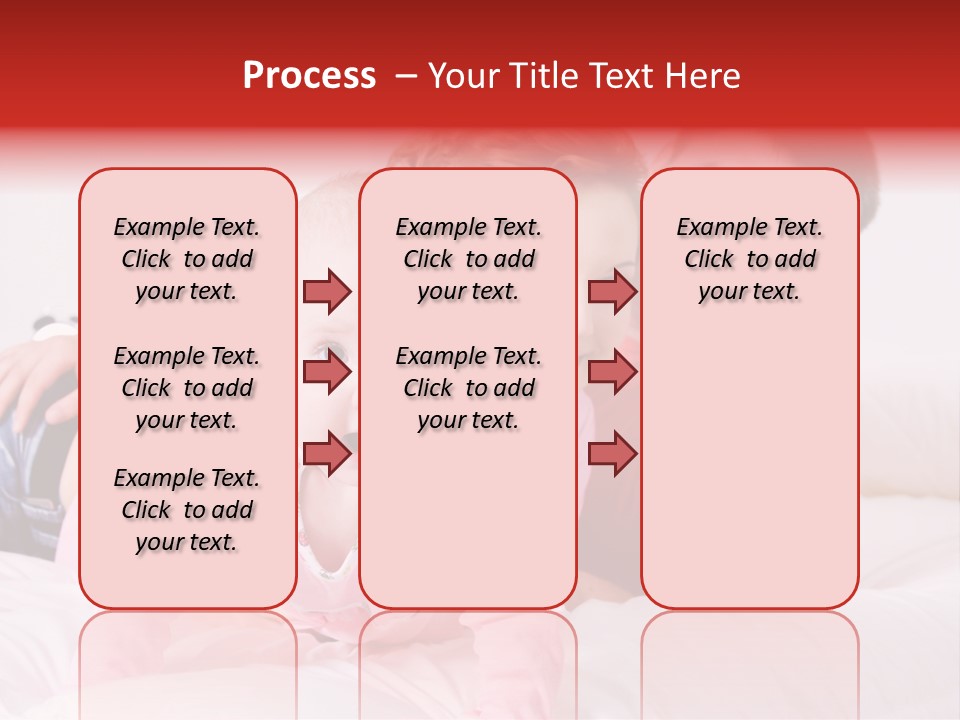 Process – Your Title Text Here

Example Text. Click to add your text.

Example Text. Click to add your text.

Example Text. Click to add your text.

Example Text. Click to add your text.

Example Text. Click to add your text.

Example Text. Click to add your text.